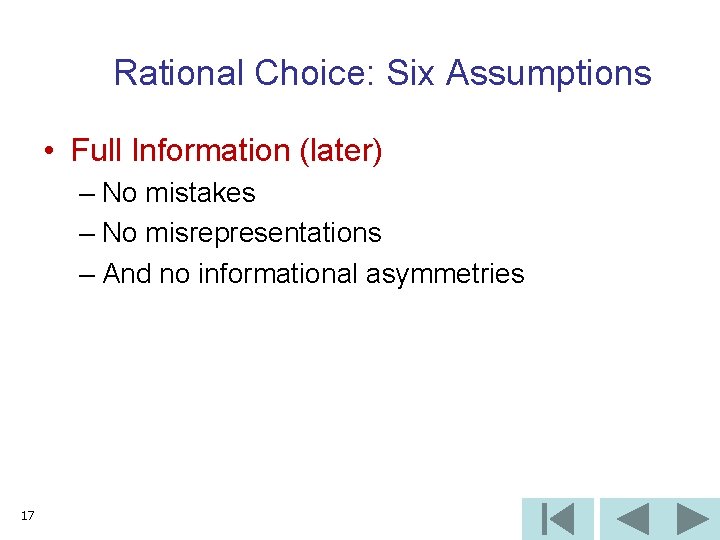 Rational Choice: Six Assumptions

• Full Information (later)

– No mistakes

– No misrepresentations

– And no informational asymmetries

17